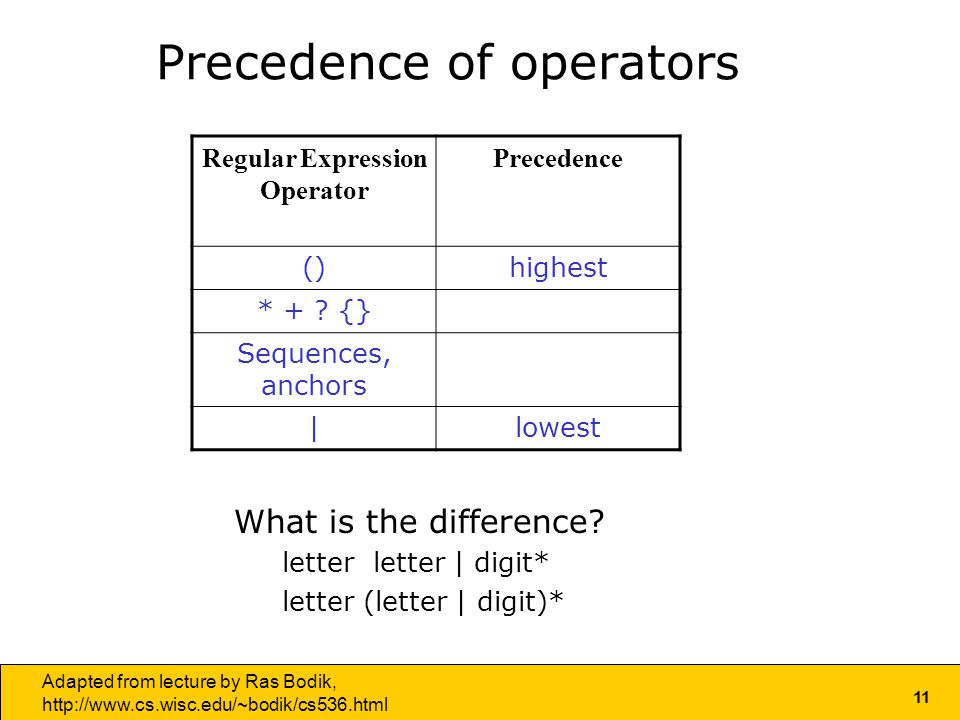 Precedence of operators

| Regular Expression Operator | Precedence |
|---|---|
| () | highest |
| * + ? {} | |
| Sequences, anchors | |
| \| | lowest |

What is the difference?

letter letter | digit*

letter (letter | digit)*

Adapted from lecture by Ras Bodik, http://www.cs.wisc.edu/~bodik/cs536.html

11